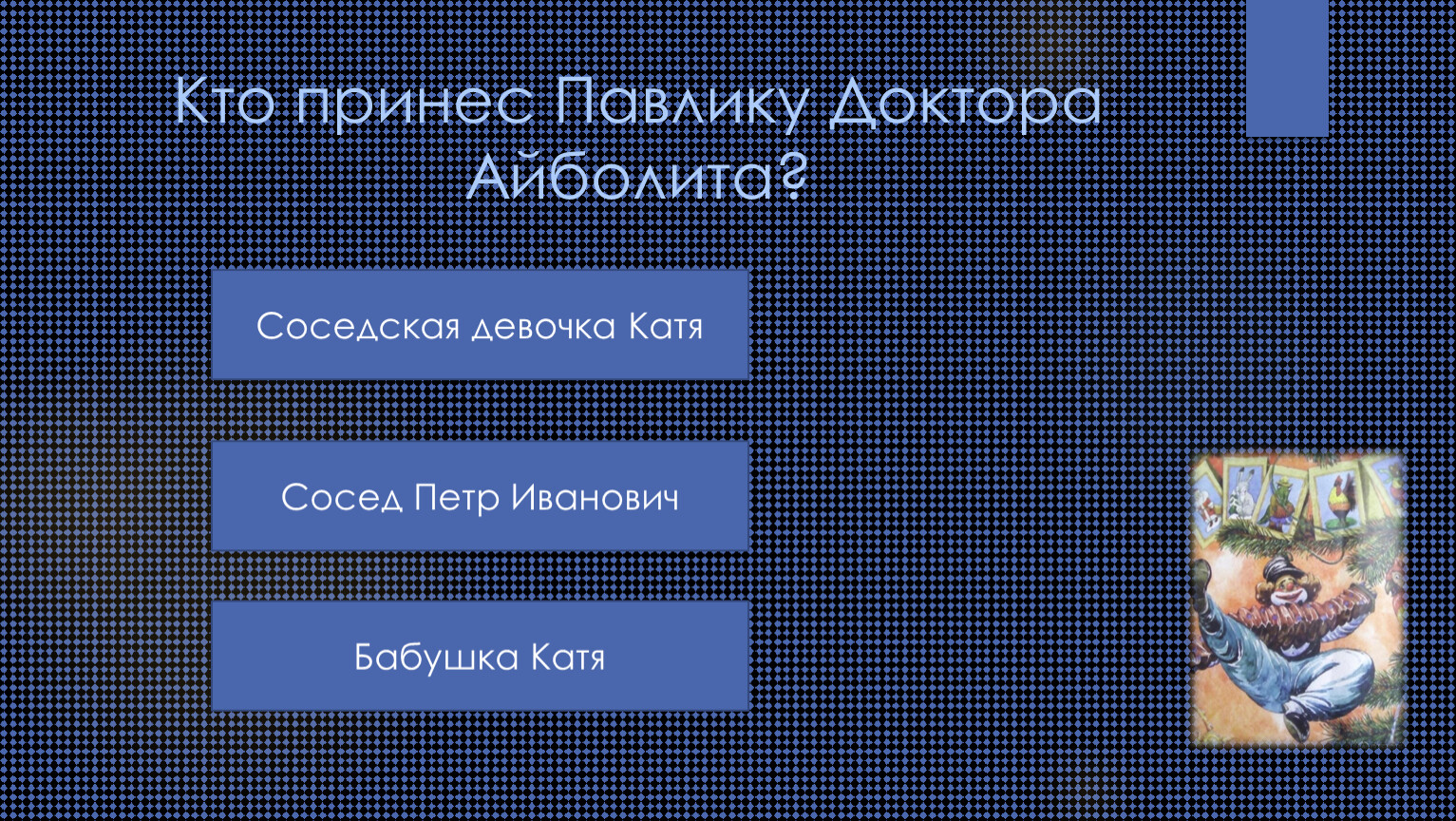 Кто принес Павлику Доктора Айболита?

Соседская девочка Катя

Сосед Петр Иванович

Бабушка Катя